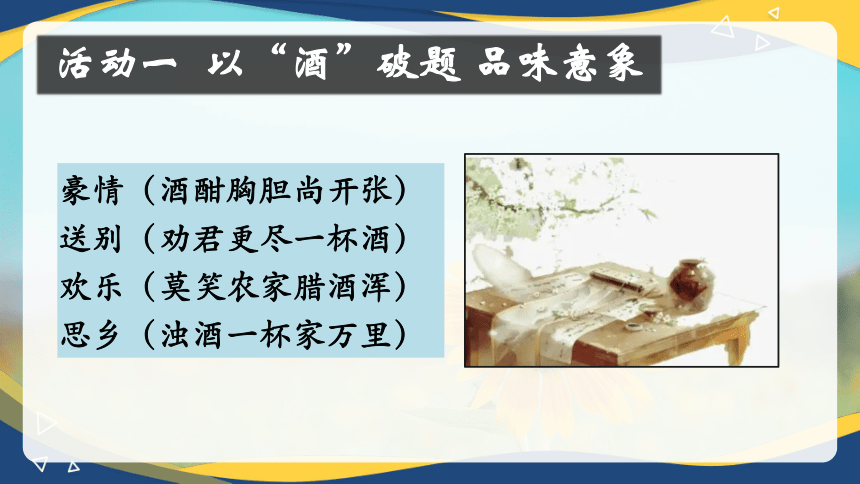 活动一 以“酒”破题 品味意象

豪情（酒酣胸胆尚开张）
送别（劝君更尽一杯酒）
欢乐（莫笑农家腊酒浑）
思乡（浊酒一杯家万里）